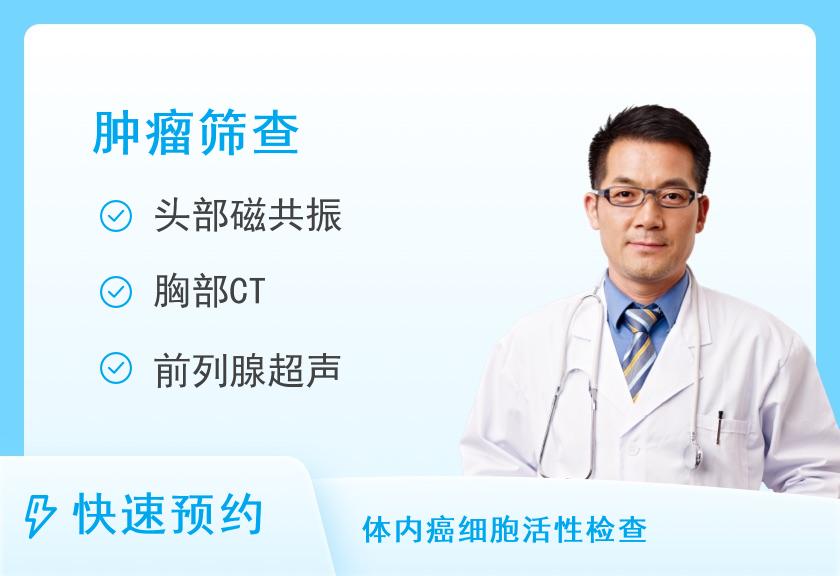 肿瘤筛查

头部磁共振

胸部CT

前列腺超声

快速预约

体内癌细胞活性检查